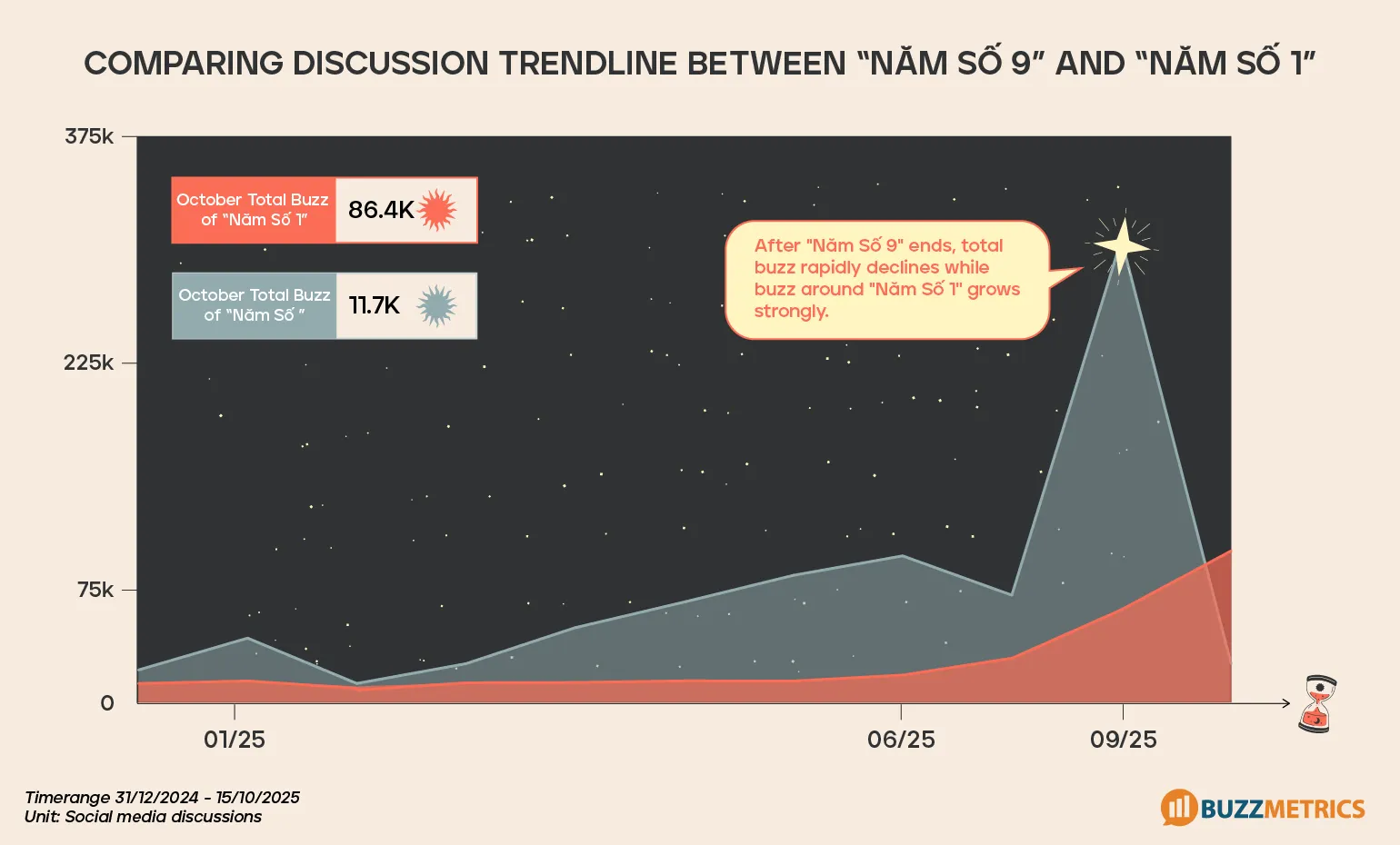 COMPARING DISCUSSION TRENDLINE BETWEEN "NĂM SỐ 9" AND "NĂM SỐ 1"

375k

225k

75k

0

October Total Buzz of "Năm Số 1" 86.4K

October Total Buzz of "Năm Số " 11.7K

After "Năm Số 9" ends, total buzz rapidly declines while buzz around "Năm Số 1" grows strongly.

01/25

06/25

09/25

Timerange 31/12/2024 - 15/10/2025
Unit: Social media discussions

BUZZMETRICS